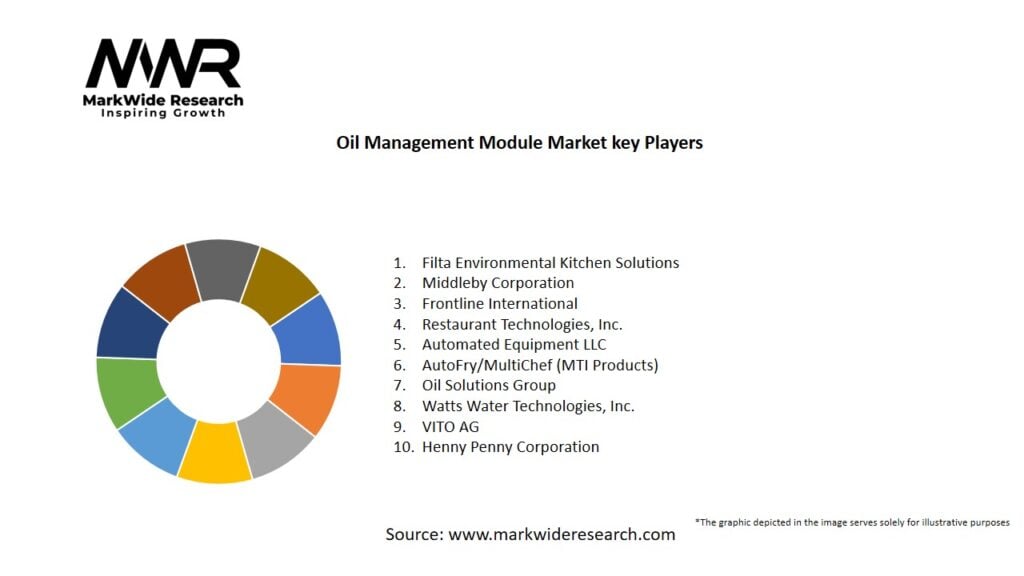 MWR
MarkWide Research
Inspiring Growth

Oil Management Module Market key Players

1. Filta Environmental Kitchen Solutions
2. Middleby Corporation
3. Frontline International
4. Restaurant Technologies, Inc.
5. Automated Equipment LLC
6. AutoFry/MultiChef (MTI Products)
7. Oil Solutions Group
8. Watts Water Technologies, Inc.
9. VITO AG
10. Henny Penny Corporation

Source: www.markwideresearch.com

*The graphic depicted in the image serves solely for illustrative purposes